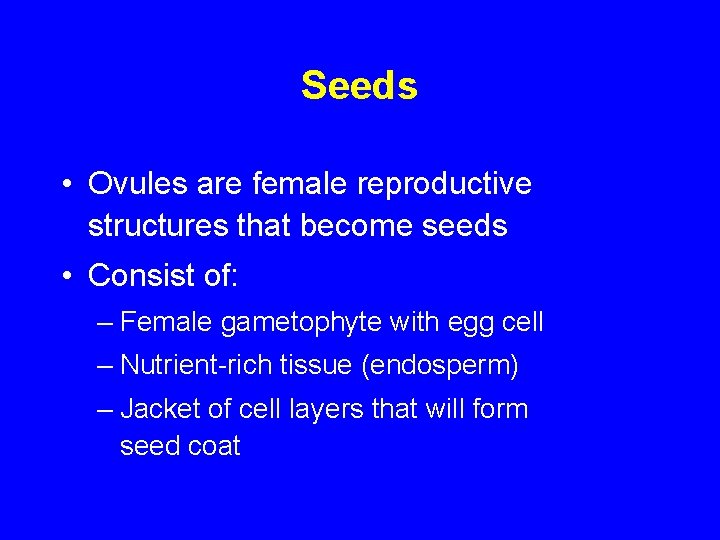 Seeds

• Ovules are female reproductive structures that become seeds

• Consist of:

– Female gametophyte with egg cell

– Nutrient-rich tissue (endosperm)

– Jacket of cell layers that will form seed coat